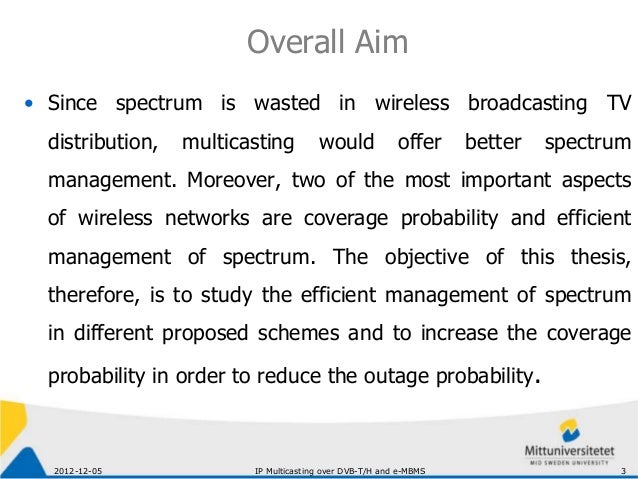 Overall Aim

• Since spectrum is wasted in wireless broadcasting TV distribution, multicasting would offer better spectrum management. Moreover, two of the most important aspects of wireless networks are coverage probability and efficient management of spectrum. The objective of this thesis, therefore, is to study the efficient management of spectrum in different proposed schemes and to increase the coverage probability in order to reduce the outage probability.

Mittuniversitetet
MID SWEDEN UNIVERSITY

2012-12-05 IP Multicasting over DVB-T/H and e-MBMS 3